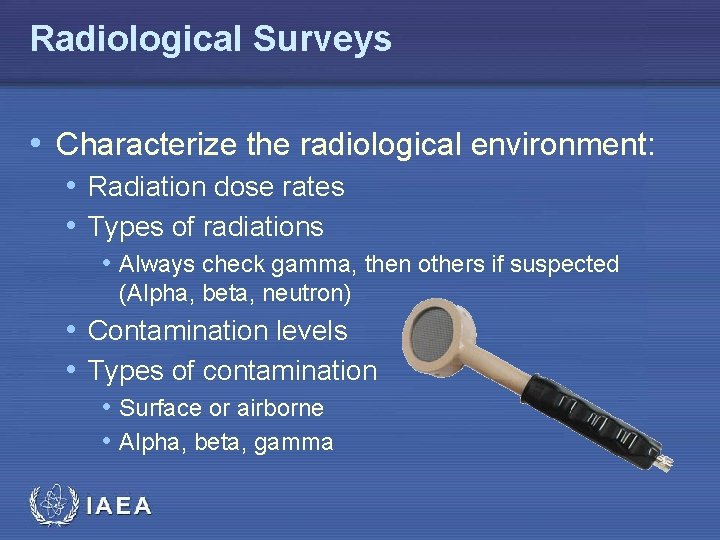 Radiological Surveys

• Characterize the radiological environment:
• Radiation dose rates
• Types of radiations
• Always check gamma, then others if suspected (Alpha, beta, neutron)
• Contamination levels
• Types of contamination
• Surface or airborne
• Alpha, beta, gamma

IAEA